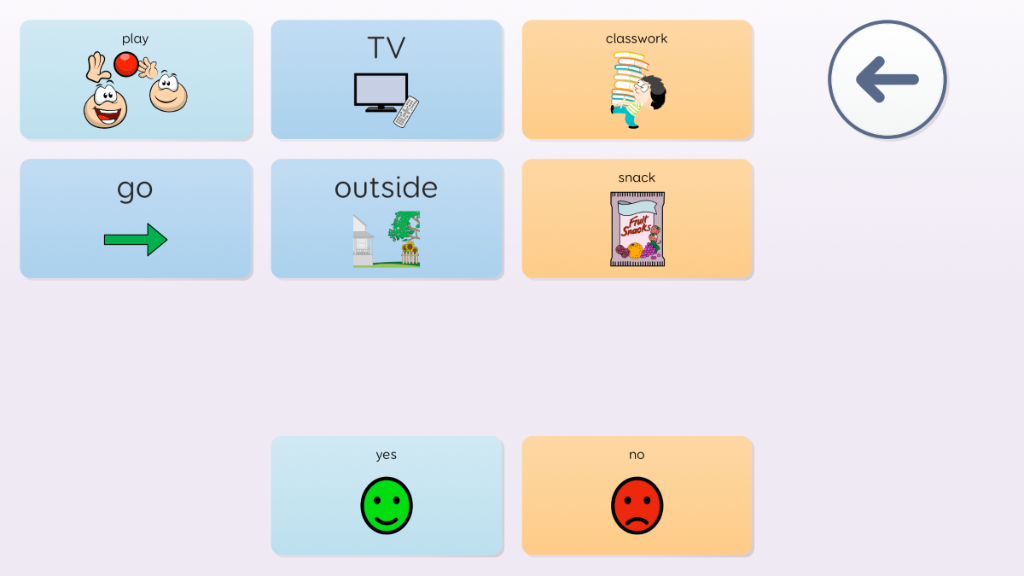 play

TV

classwork

go

outside

snack

Fruit Snacks

yes

no